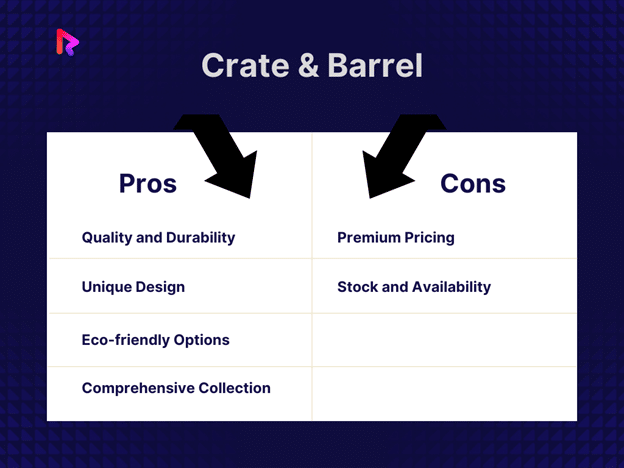 Crate & Barrel

| Pros | Cons |
|---|---|
| Quality and Durability | Premium Pricing |
| Unique Design | Stock and Availability |
| Eco-friendly Options | |
| Comprehensive Collection | |